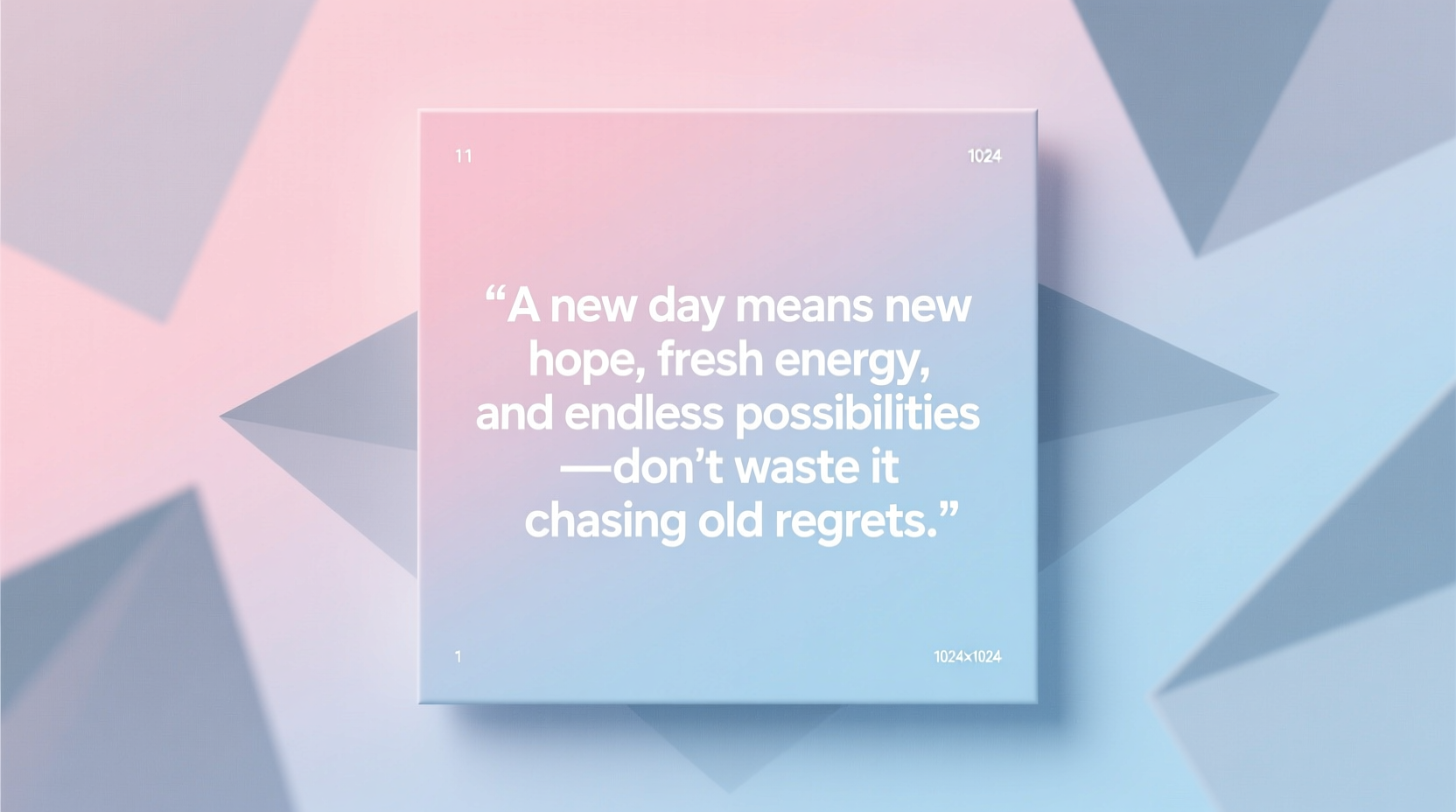 11

1024

“A new day means new hope, fresh energy, and endless possibilities —don’t waste it chasing old regrets.”

1

1024×1024